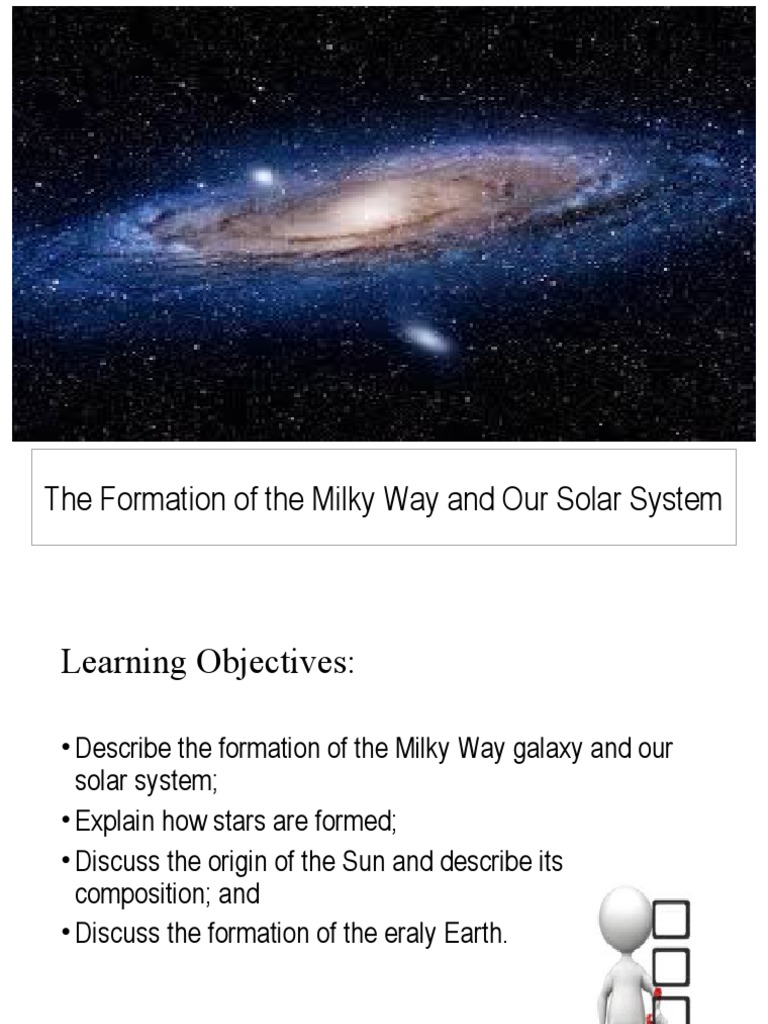 The Formation of the Milky Way and Our Solar System

Learning Objectives:

• Describe the formation of the Milky Way galaxy and our solar system;
• Explain how stars are formed;
• Discuss the origin of the Sun and describe its composition; and
• Discuss the formation of the eraly Earth.